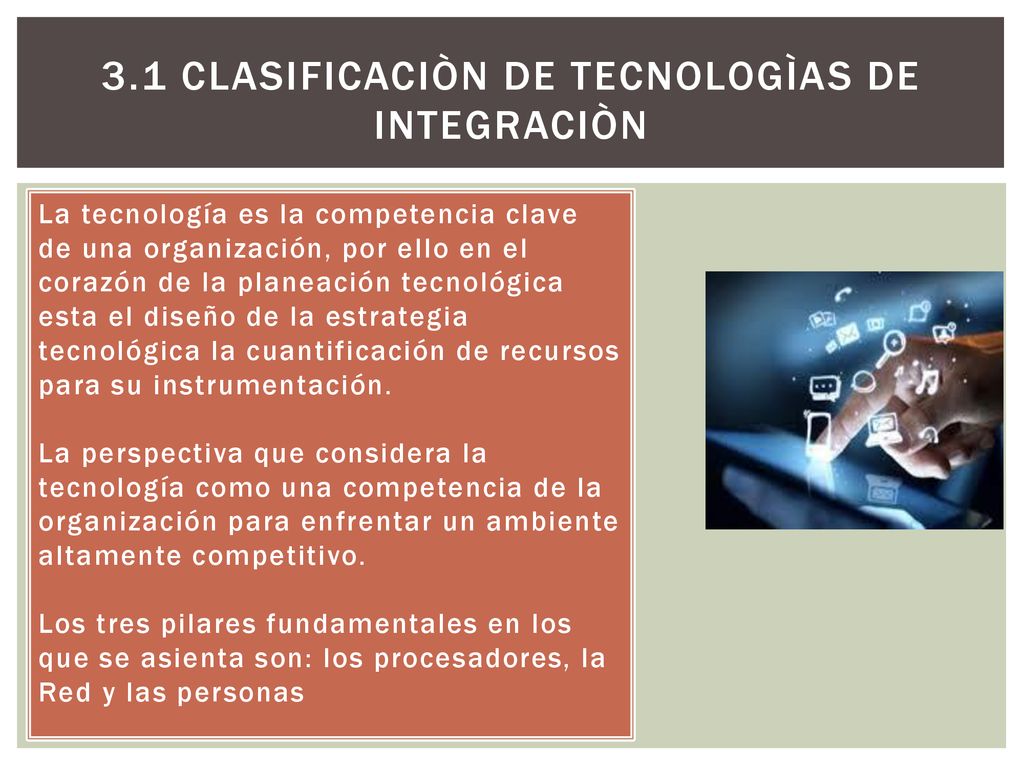 3.1 CLASIFICACIÒN DE TECNOLOGÌAS DE INTEGRACIÒN

La tecnología es la competencia clave de una organización, por ello en el corazón de la planeación tecnológica esta el diseño de la estrategia tecnológica la cuantificación de recursos para su instrumentación.

La perspectiva que considera la tecnología como una competencia de la organización para enfrentar un ambiente altamente competitivo.

Los tres pilares fundamentales en los que se asienta son: los procesadores, la Red y las personas